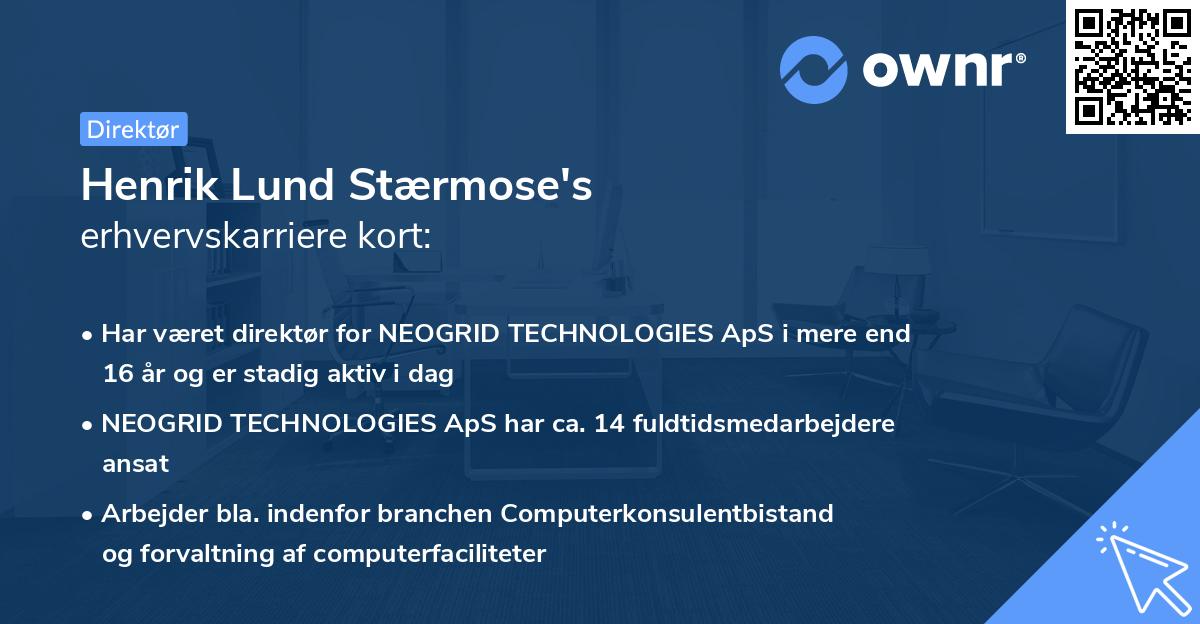 ownr®

Direktør

Henrik Lund Stærmose's
erhvervskarriere kort:

• Har været direktør for NEOGRID TECHNOLOGIES ApS i mere end 16 år og er stadig aktiv i dag

• NEOGRID TECHNOLOGIES ApS har ca. 14 fuldtidsmedarbejdere ansat

• Arbejder bla. indenfor branchen Computerkonsulentbistand og forvaltning af computerfaciliteter